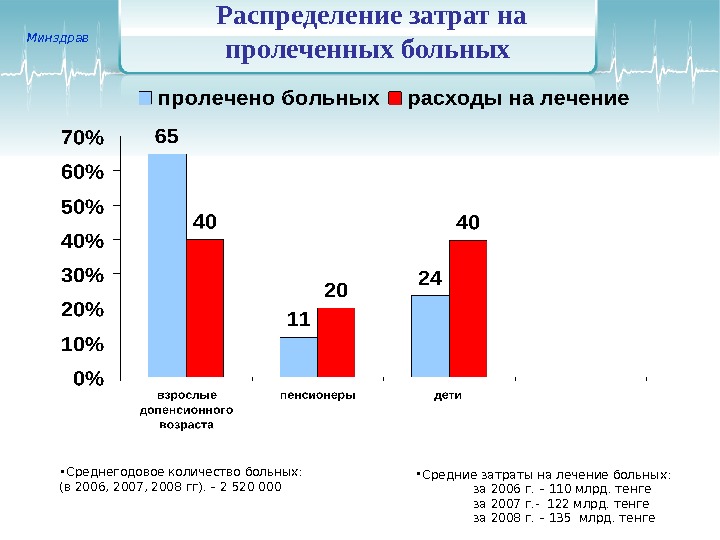 Минздрав

Распределение затрат на пролеченных больных

пролечено больных расходы на лечение

70%
60%
50%
40%
30%
20%
10%
0%

65
40
11
20
24
40

взрослые допенсионного возраста
пенсионеры
дети

▪Среднегодовое количество больных: (в 2006, 2007, 2008 гг). – 2 520 000

▪Средние затраты на лечение больных:
за 2006 г. – 110 млрд. тенге
за 2007 г.- 122 млрд. тенге
за 2008 г. – 135 млрд. тенге